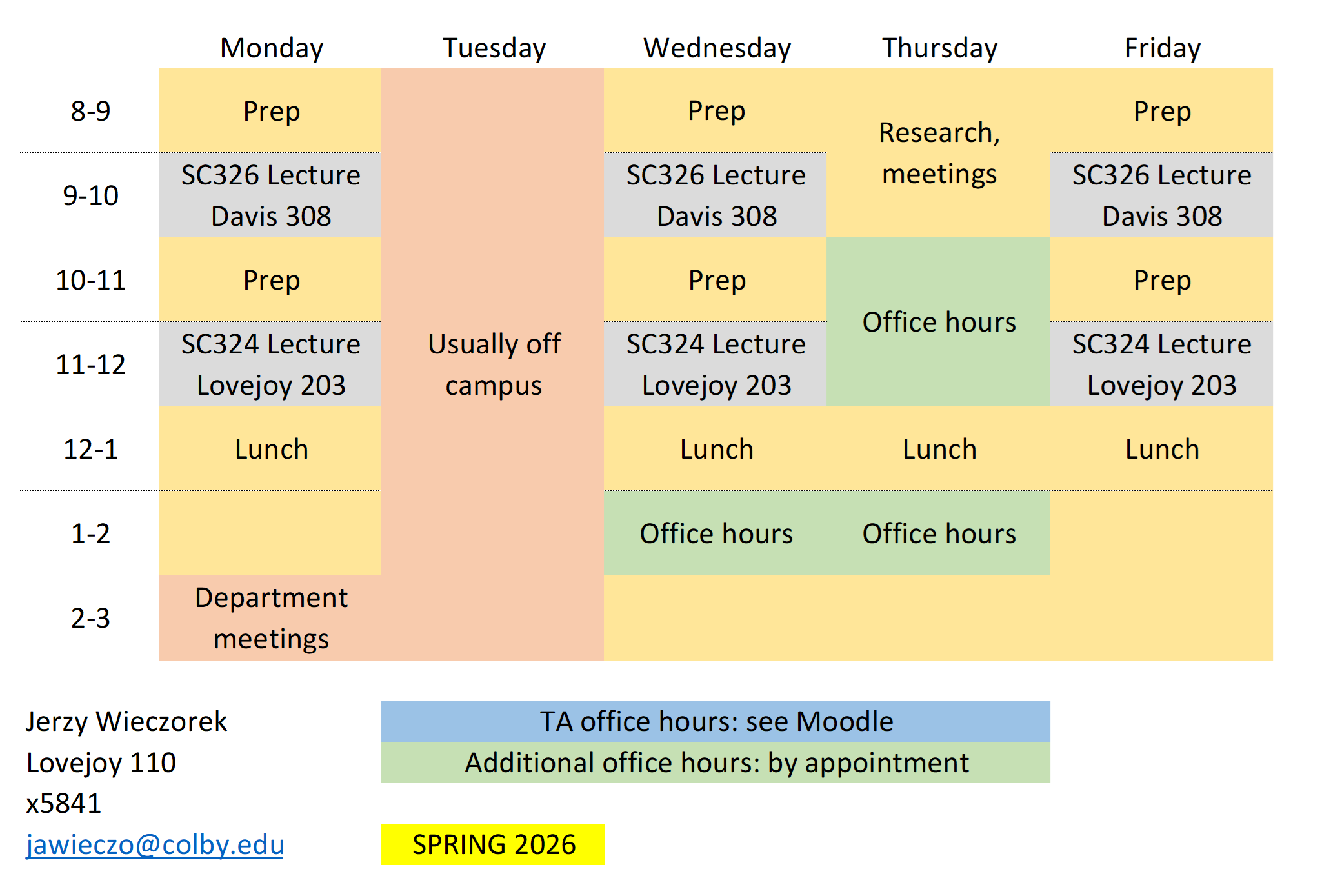 |  | Monday | Tuesday | Wednesday | Thursday | Friday |
|---|---|---|---|---|---|
| 8-9 | Prep | Usually off campus | Prep | Research, meetings | Prep |
| 9-10 | SC326 Lecture Davis 308 |  | SC326 Lecture Davis 308 |  | SC326 Lecture Davis 308 |
| 10-11 | Prep |  | Prep | Office hours | Prep |
| 11-12 | SC324 Lecture Lovejoy 203 |  | SC324 Lecture Lovejoy 203 |  | SC324 Lecture Lovejoy 203 |
| 12-1 | Lunch |  | Lunch | Lunch | Lunch |
| 1-2 |  |  | Office hours | Office hours |  |
| 2-3 | Department meetings |  |  |  |  |

Jerzy Wieczorek
Lovejoy 110
x5841
jawieczo@colby.edu

TA office hours: see Moodle
Additional office hours: by appointment

SPRING 2026